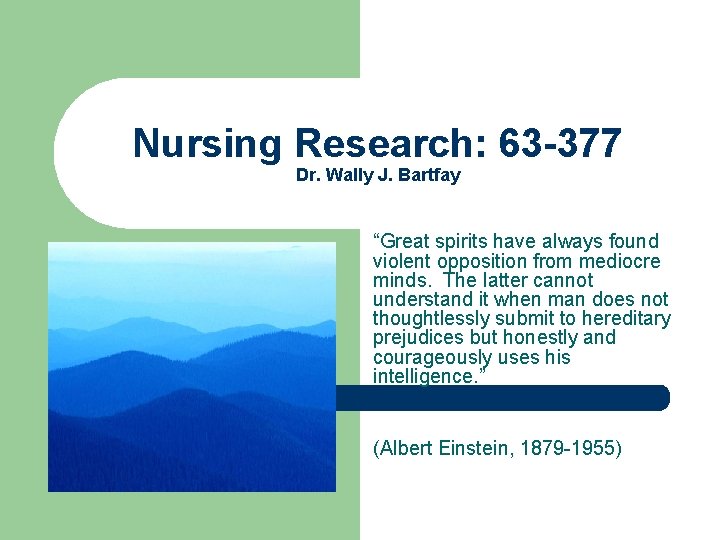 Nursing Research: 63-377
Dr. Wally J. Bartfay

“Great spirits have always found violent opposition from mediocre minds. The latter cannot understand it when man does not thoughtlessly submit to hereditary prejudices but honestly and courageously uses his intelligence.”

(Albert Einstein, 1879-1955)